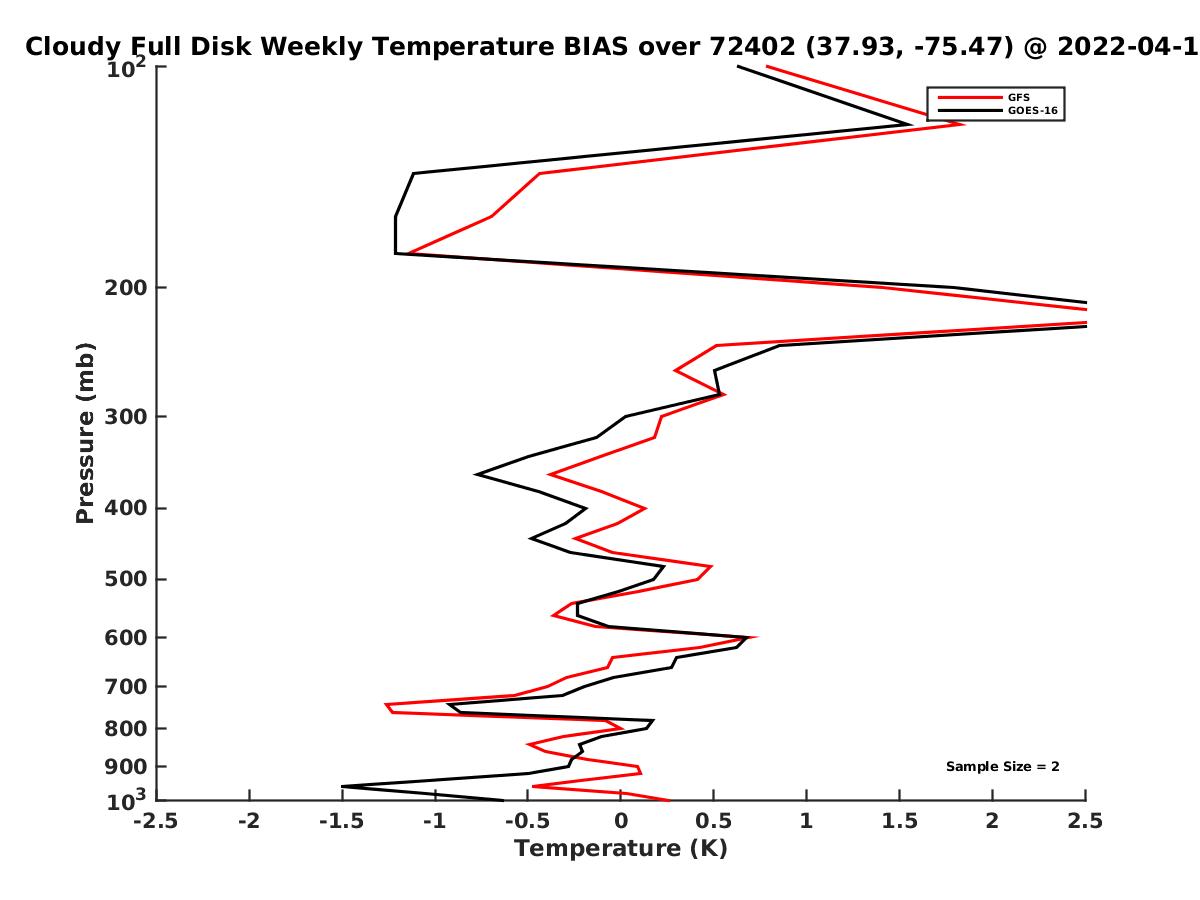 Cloudy Full Disk Weekly Temperature BIAS over 72402 (37.93, -75.47) @ 2022-04-1

GFS
GOES-16

Pressure (mb)

$10^2$
200
300
400
500
600
700
800
900
$10^3$

Sample Size = 2

-2.5 -2 -1.5 -1 -0.5 0 0.5 1 1.5 2 2.5

Temperature (K)